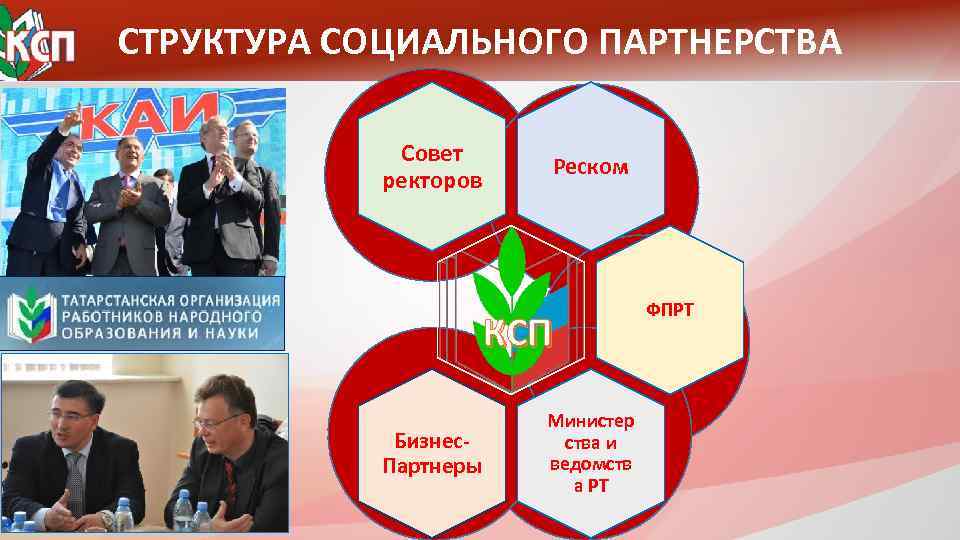 КСП СТРУКТУРА СОЦИАЛЬНОГО ПАРТНЕРСТВА

КАИ

ТАТАРСТАНСКАЯ ОРГАНИЗАЦИЯ РАБОТНИКОВ НАРОДНОГО ОБРАЗОВАНИЯ И НАУКИ

Совет ректоров

Реском

КСП

ФПРТ

Бизнес-Партнеры

Министерства и ведомства РТ